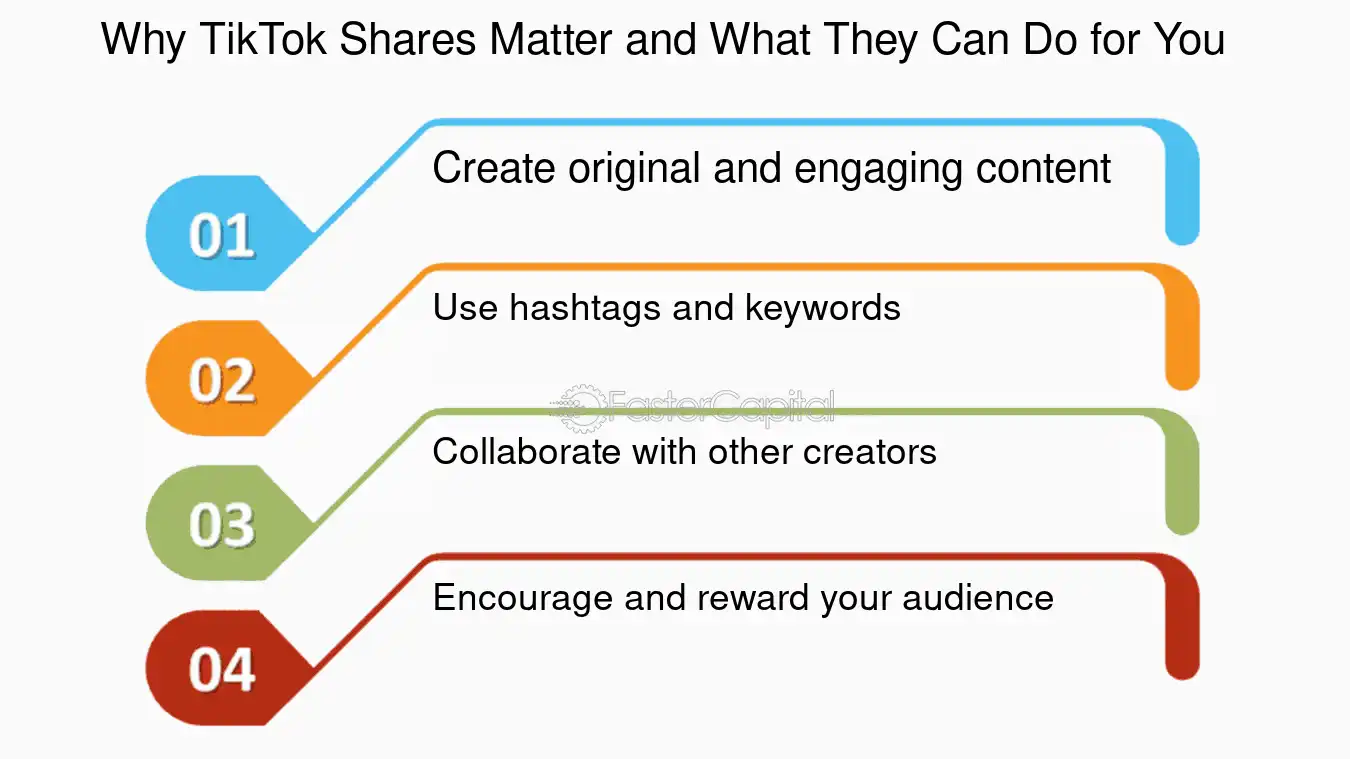 Why TikTok Shares Matter and What They Can Do for You

01
Create original and engaging content

02
Use hashtags and keywords

FasterCapital

03
Collaborate with other creators

04
Encourage and reward your audience